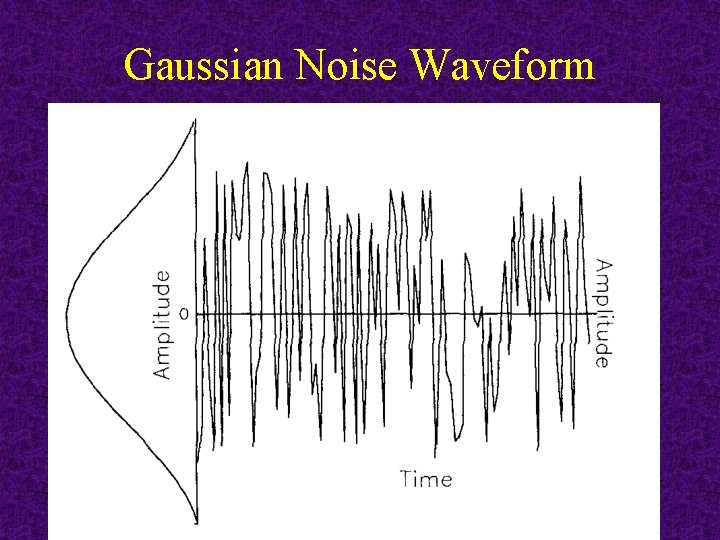 Gaussian Noise Waveform

Amplitude

0

Amplitude

Time